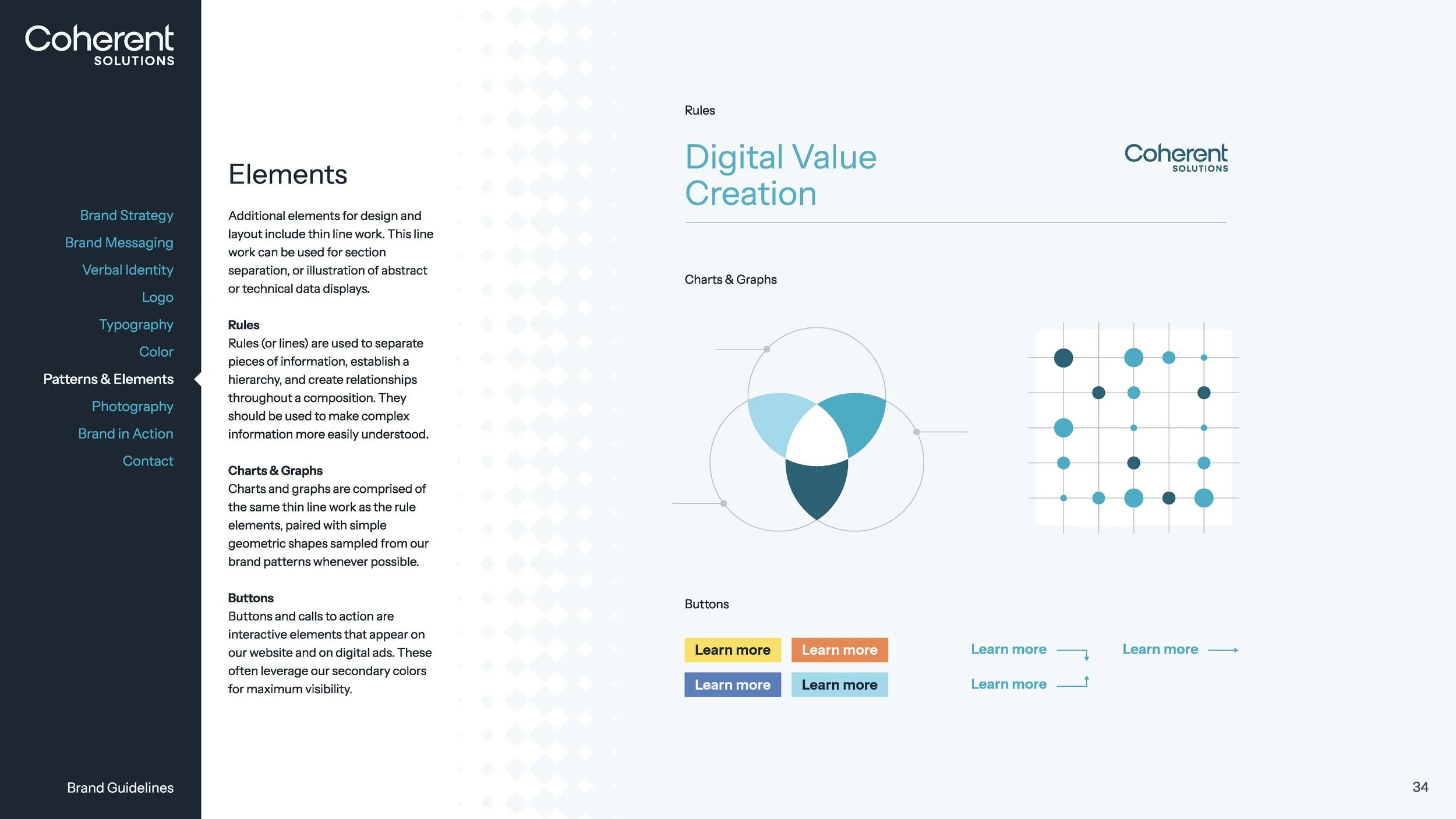 Coherent
SOLUTIONS

Brand Strategy
Brand Messaging
Verbal Identity
Logo
Typography
Color
Patterns & Elements
Photography
Brand in Action
Contact

Brand Guidelines

Elements

Additional elements for design and layout include thin line work. This line work can be used for section separation, or illustration of abstract or technical data displays.

Rules
Rules (or lines) are used to separate pieces of information, establish a hierarchy, and create relationships throughout a composition. They should be used to make complex information more easily understood.

Charts & Graphs
Charts and graphs are comprised of the same thin line work as the rule elements, paired with simple geometric shapes sampled from our brand patterns whenever possible.

Buttons
Buttons and calls to action are interactive elements that appear on our website and on digital ads. These often leverage our secondary colors for maximum visibility.

Rules

Digital Value Creation

Coherent
SOLUTIONS

Charts & Graphs

Buttons

Learn more
Learn more
Learn more
Learn more
Learn more
Learn more
Learn more

34